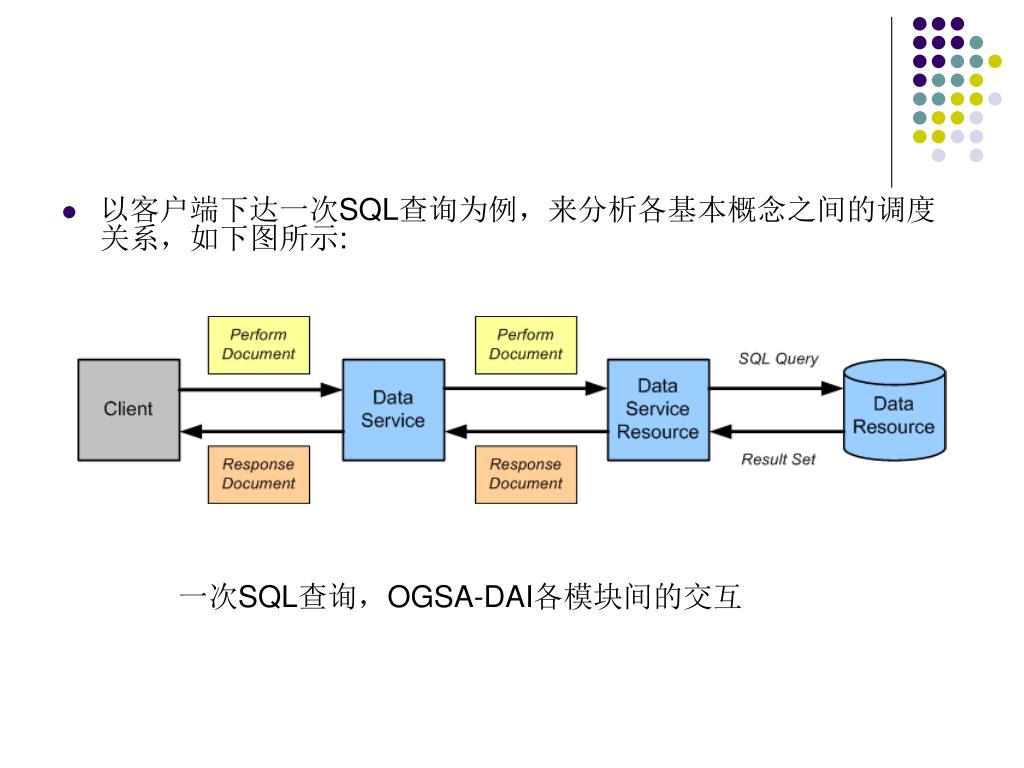 以客户端下达一次SQL查询为例，来分析各基本概念之间的调度关系，如下图所示:

Perform Document

Perform Document

SQL Query

Client

Data Service

Data Service Resource

Data Resource

Response Document

Response Document

Result Set

一次SQL查询，OGSA-DAI各模块间的交互